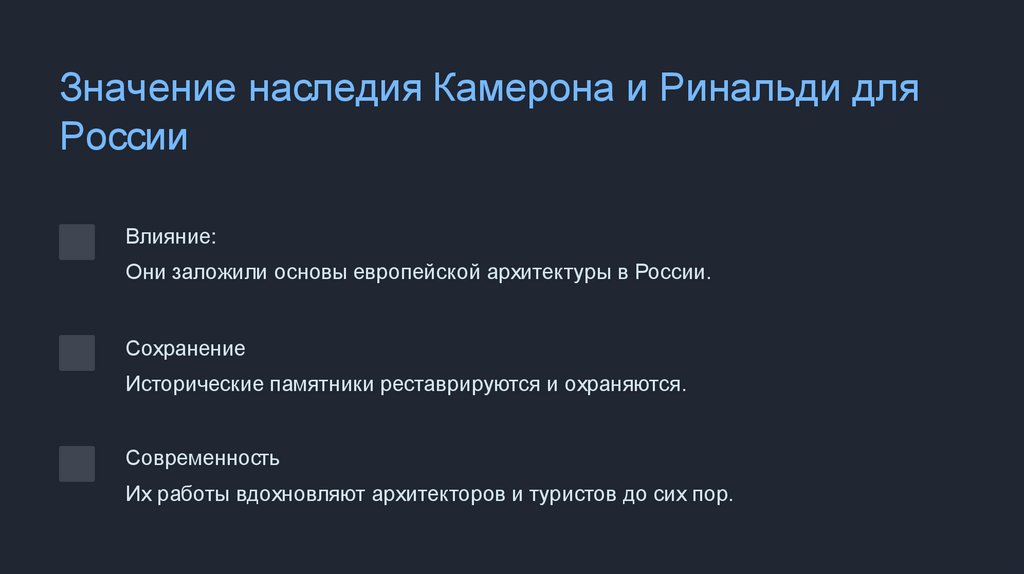 Значение наследия Камерона и Ринальди для России

Влияние:
Они заложили основы европейской архитектуры в России.

Сохранение
Исторические памятники реставрируются и охраняются.

Современность
Их работы вдохновляют архитекторов и туристов до сих пор.